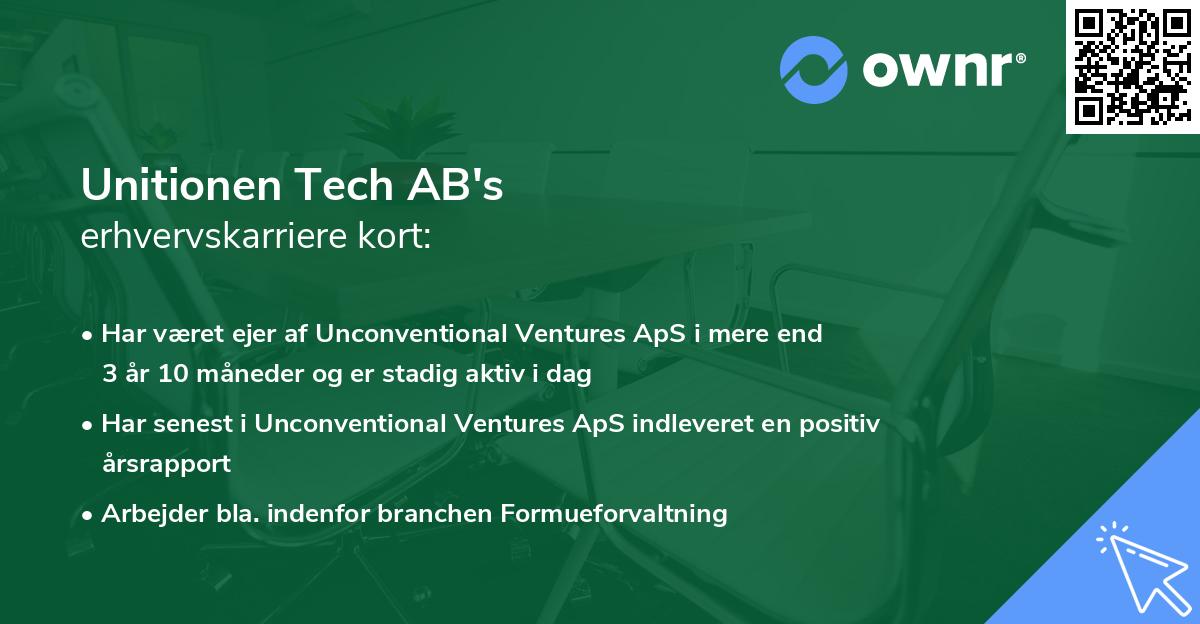 ownr®

Unitionen Tech AB's
erhvervskarriere kort:

• Har været ejer af Unconventional Ventures ApS i mere end 3 år 10 måneder og er stadig aktiv i dag

• Har senest i Unconventional Ventures ApS indleveret en positiv årsrapport

• Arbejder bla. indenfor branchen Formueforvaltning